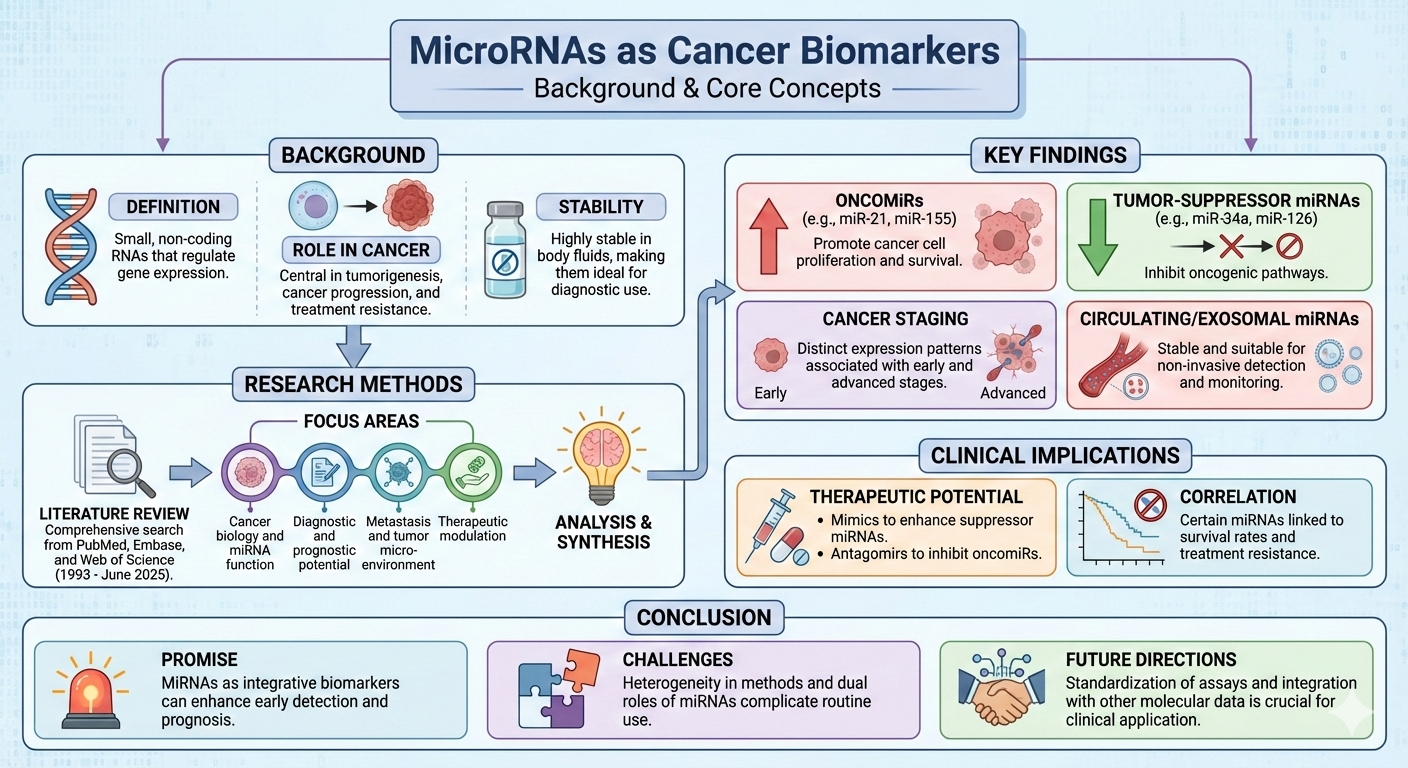 MicroRNAs as Cancer Biomarkers
Background & Core Concepts

BACKGROUND

DEFINITION
Small, non-coding RNAs that regulate gene expression.

ROLE IN CANCER
Central in tumorigenesis, cancer progression, and treatment resistance.

STABILITY
Highly stable in body fluids, making them ideal for diagnostic use.

RESEARCH METHODS

LITERATURE REVIEW
Comprehensive search from PubMed, Embase, and Web of Science (1993 - June 2025).

FOCUS AREAS
Cancer biology and miRNA function
Diagnostic and prognostic potential
Metastasis and tumor micro-environment
Therapeutic modulation

ANALYSIS & SYNTHESIS

KEY FINDINGS

ONCOMiRs
(e.g., miR-21, miR-155)
Promote cancer cell proliferation and survival.

TUMOR-SUPPRESSOR miRNAs
(e.g., miR-34a, miR-126)
Inhibit oncogenic pathways.

CANCER STAGING
Distinct expression patterns associated with early and advanced stages.
Early
Advanced

CIRCULATING/EXOSOMAL miRNAs
Stable and suitable for non-invasive detection and monitoring.

CLINICAL IMPLICATIONS

THERAPEUTIC POTENTIAL
• Mimics to enhance suppressor miRNAs.
• Antagomirs to inhibit oncomiRs.

CORRELATION
Certain miRNAs linked to survival rates and treatment resistance.

CONCLUSION

PROMISE
MiRNAs as integrative biomarkers can enhance early detection and prognosis.

CHALLENGES
Heterogeneity in methods and dual roles of miRNAs complicate routine use.

FUTURE DIRECTIONS
Standardization of assays and integration with other molecular data is crucial for clinical application.